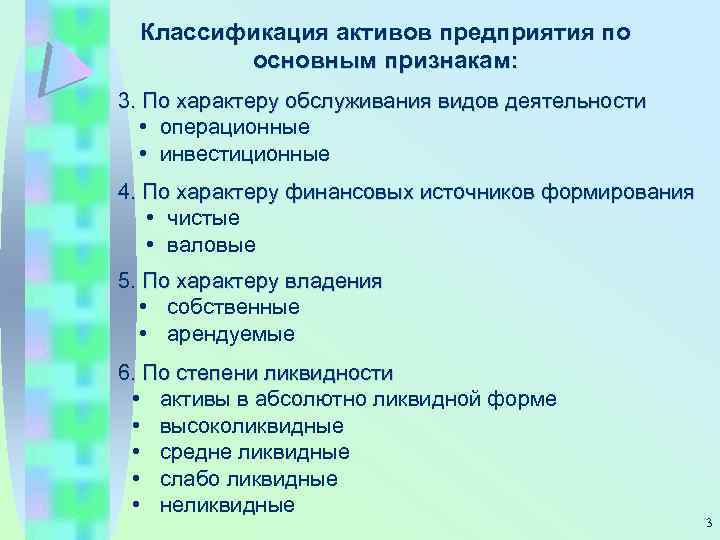 Классификация активов предприятия по основным признакам:

3. По характеру обслуживания видов деятельности
• операционные
• инвестиционные

4. По характеру финансовых источников формирования
• чистые
• валовые

5. По характеру владения
• собственные
• арендуемые

6. По степени ликвидности
• активы в абсолютно ликвидной форме
• высоколиквидные
• средне ликвидные
• слабо ликвидные
• неликвидные

3